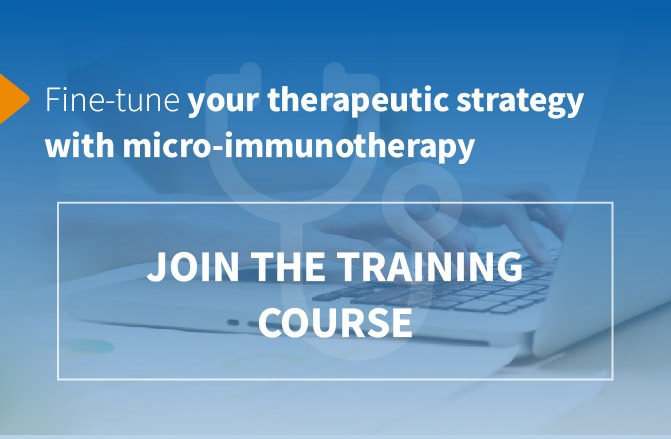 Fine-tune your therapeutic strategy with micro-immunotherapy

JOIN THE TRAINING COURSE